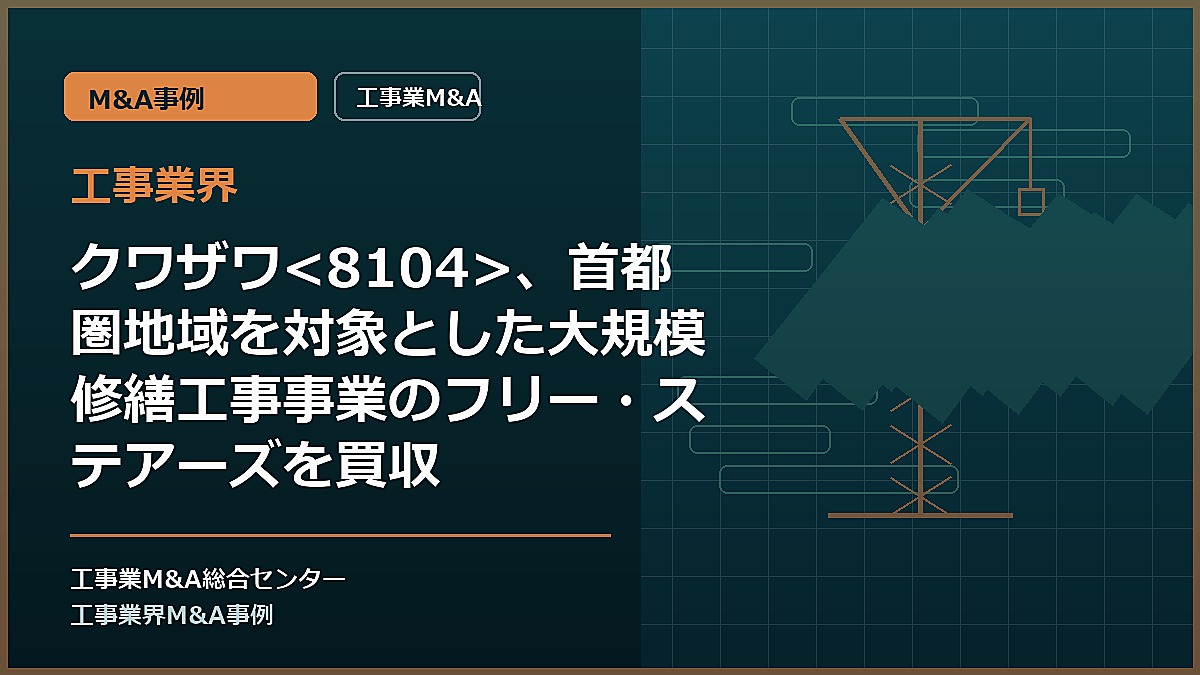 M&A事例

工事業M&A

工事業界

クワザワ<8104>、首都圏地域を対象とした大規模修繕工事事業のフリー・ステアーズを買収

工事業M&A総合センター
工事業界M&A事例